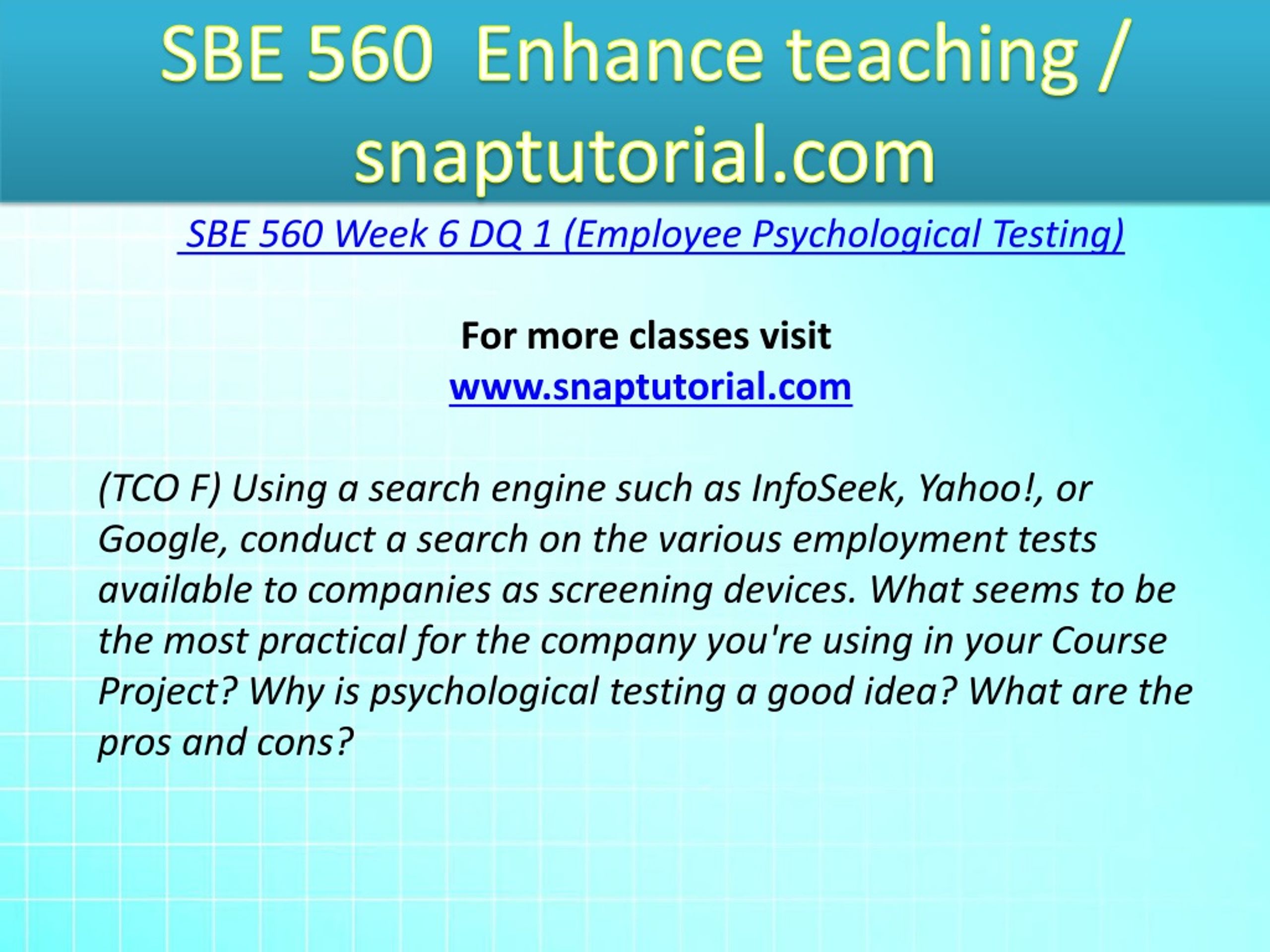 SBE 560 Enhance teaching / snaptutorial.com

SBE 560 Week 6 DQ 1 (Employee Psychological Testing)

For more classes visit
www.snaptutorial.com

(TCO F) Using a search engine such as InfoSeek, Yahoo!, or Google, conduct a search on the various employment tests available to companies as screening devices. What seems to be the most practical for the company you're using in your Course Project? Why is psychological testing a good idea? What are the pros and cons?